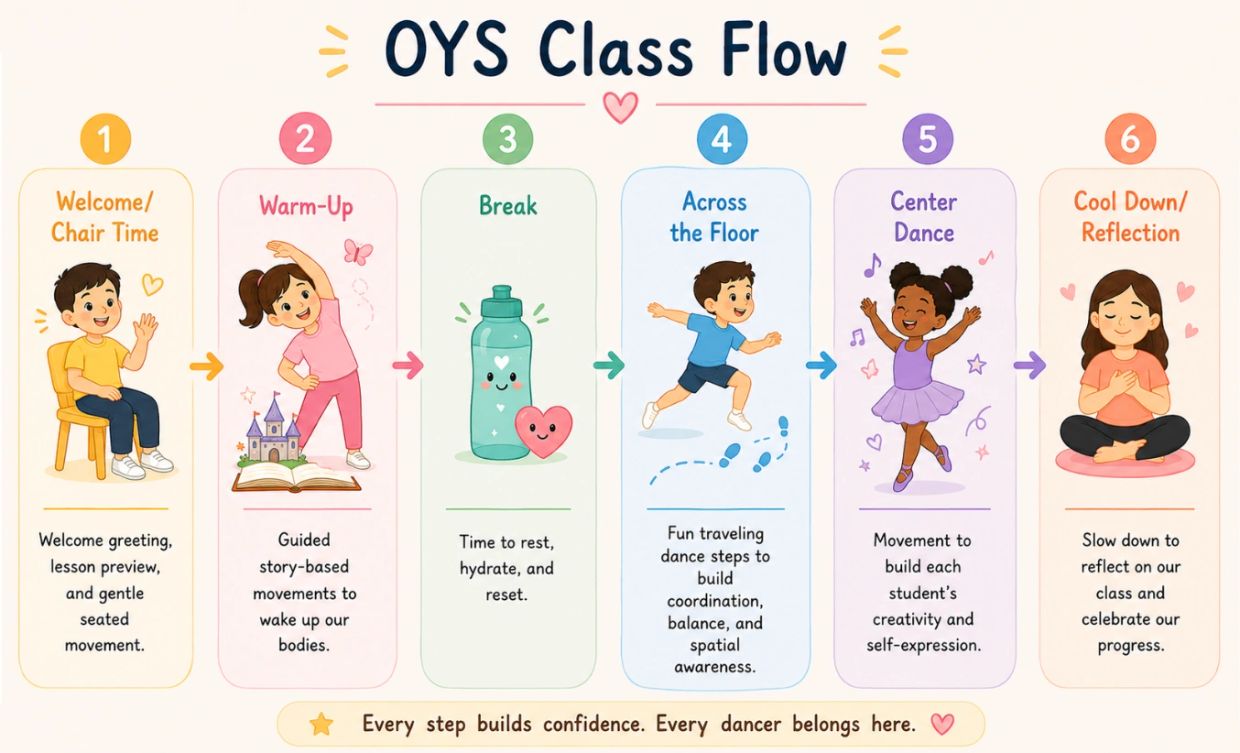 OYS Class Flow

1
Welcome/ Chair Time
Welcome greeting, lesson preview, and gentle seated movement.

2
Warm-Up
Guided story-based movements to wake up our bodies.

3
Break
Time to rest, hydrate, and reset.

4
Across the Floor
Fun traveling dance steps to build coordination, balance, and spatial awareness.

5
Center Dance
Movement to build each student's creativity and self-expression.

6
Cool Down/ Reflection
Slow down to reflect on our class and celebrate our progress.

Every step builds confidence. Every dancer belongs here.